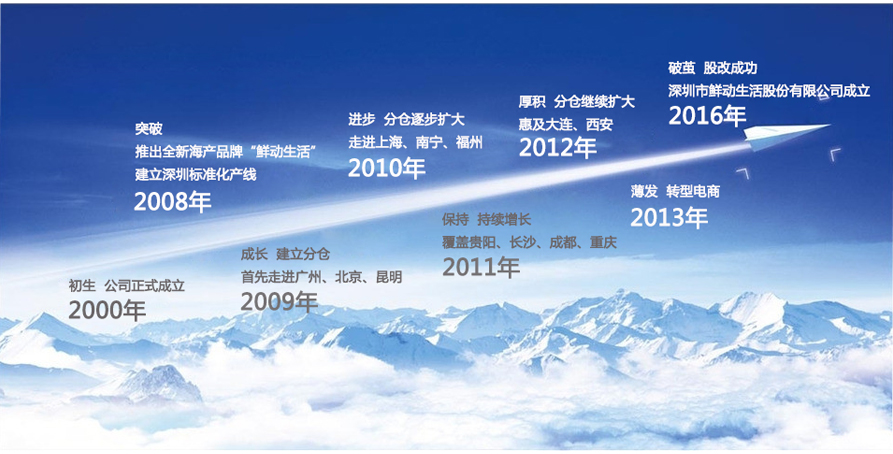 初生 公司正式成立
2000年

突破
推出全新海产品牌“鲜动生活”
建立深圳标准化产线
2008年

成长 建立分仓
首先走进广州、北京、昆明
2009年

进步 分仓逐步扩大
走进上海、南宁、福州
2010年

保持 持续增长
覆盖贵阳、长沙、成都、重庆
2011年

厚积 分仓继续扩大
惠及大连、西安
2012年

薄发 转型电商
2013年

破茧 股改成功
深圳市鲜动生活股份有限公司成立
2016年